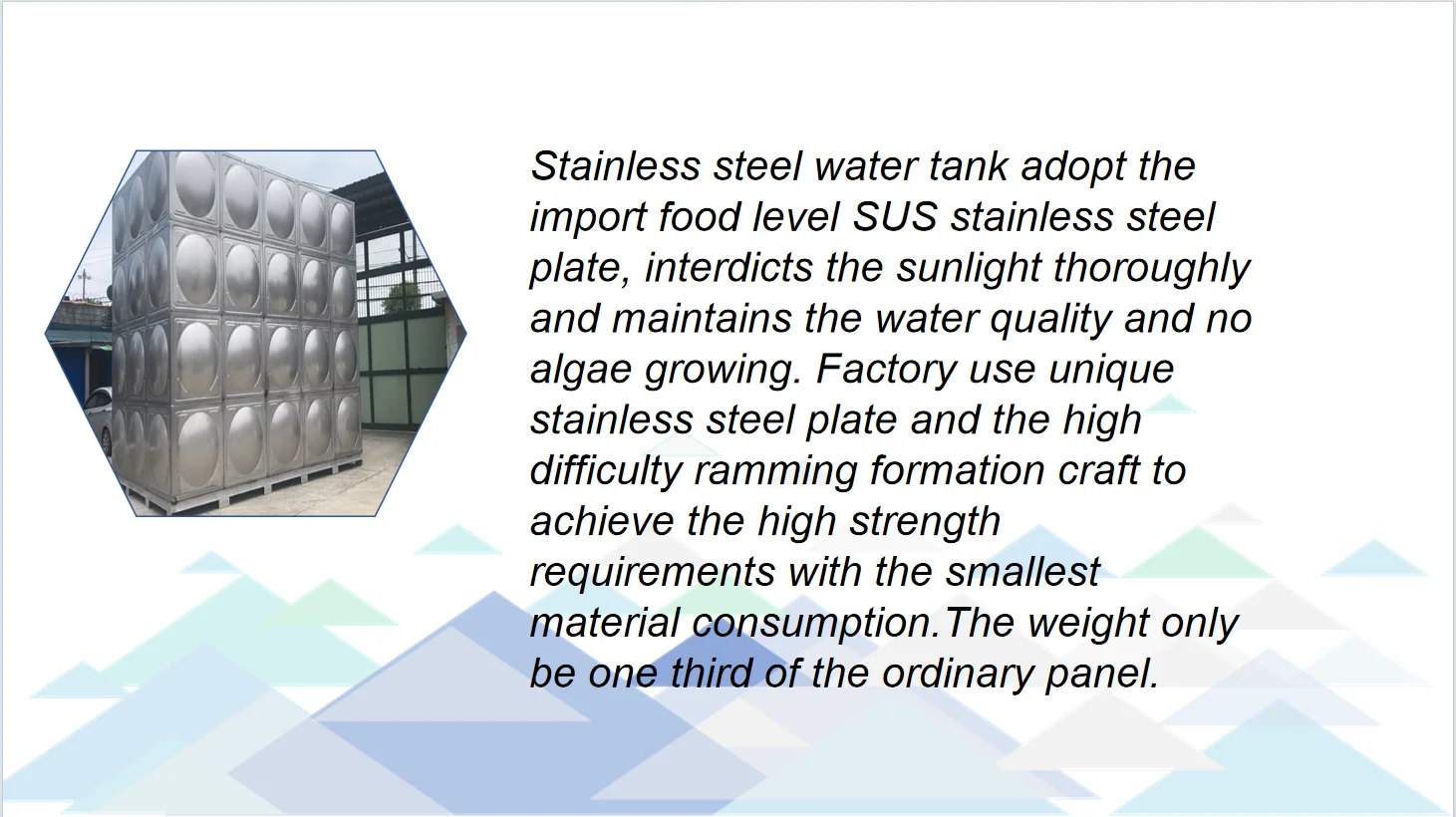 Stainless steel water tank adopt the import food level SUS stainless steel plate, interdicts the sunlight thoroughly and maintains the water quality and no algae growing. Factory use unique stainless steel plate and the high difficulty ramming formation craft to achieve the high strength requirements with the smallest material consumption.The weight only be one third of the ordinary panel.